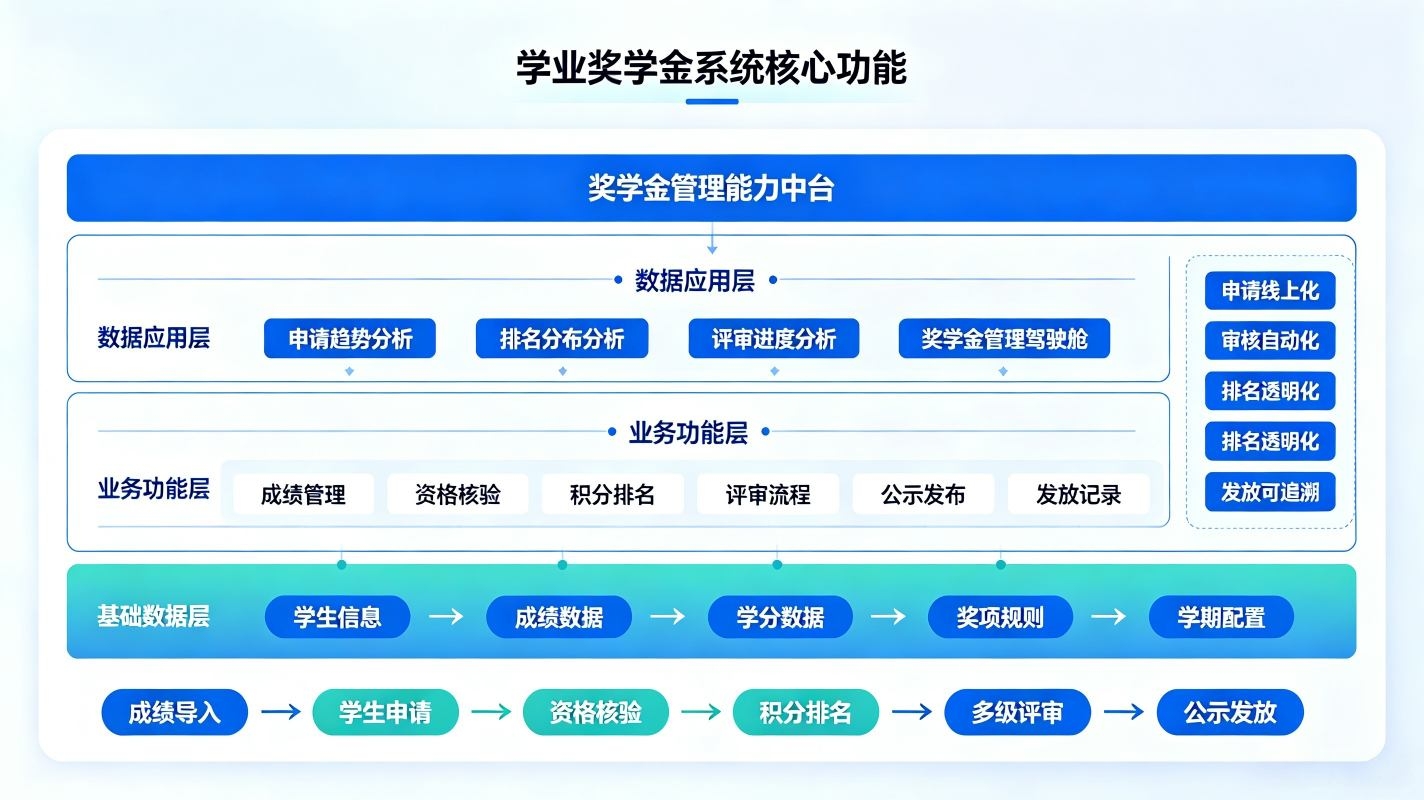 学业奖学金系统核心功能

奖学金管理能力中台

数据应用层

数据应用层

申请趋势分析

排名分布分析

评审进度分析

奖学金管理驾驶舱

业务功能层

业务功能层

成绩管理

资格核验

积分排名

评审流程

公示发布

发放记录

申请线上化

审核自动化

排名透明化

排名透明化

发放可追溯

基础数据层

学生信息 → 成绩数据 → 学分数据 → 奖项规则 → 学期配置

成绩导入 → 学生申请 → 资格核验 → 积分排名 → 多级评审 → 公示发放